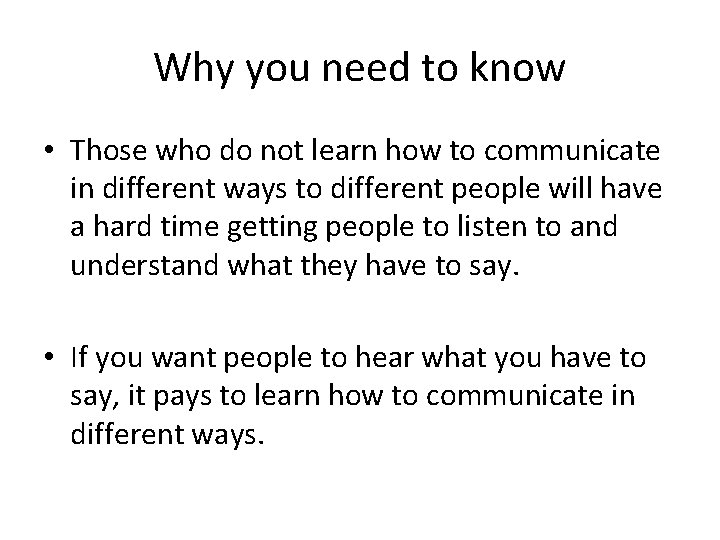 Why you need to know

• Those who do not learn how to communicate in different ways to different people will have a hard time getting people to listen to and understand what they have to say.

• If you want people to hear what you have to say, it pays to learn how to communicate in different ways.